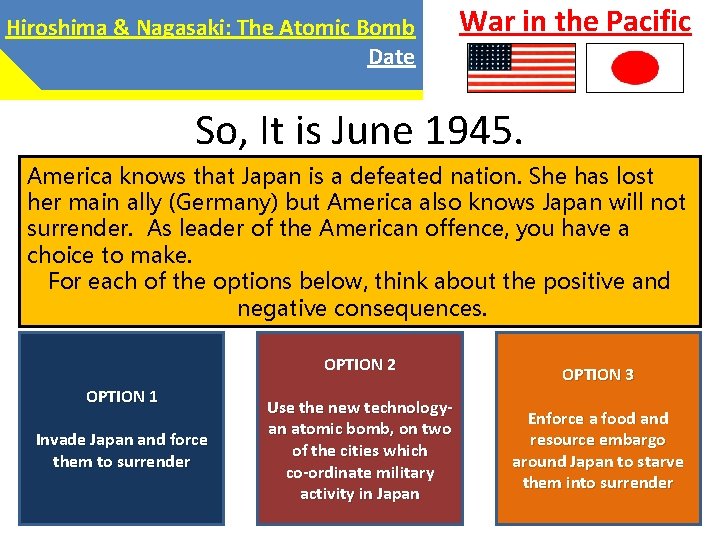 Hiroshima & Nagasaki: The Atomic Bomb

Date

War in the Pacific

So, It is June 1945.

America knows that Japan is a defeated nation. She has lost her main ally (Germany) but America also knows Japan will not surrender. As leader of the American offence, you have a choice to make.

For each of the options below, think about the positive and negative consequences.

OPTION 1

Invade Japan and force them to surrender

OPTION 2

Use the new technology- an atomic bomb, on two of the cities which co-ordinate military activity in Japan

OPTION 3

Enforce a food and resource embargo around Japan to starve them into surrender